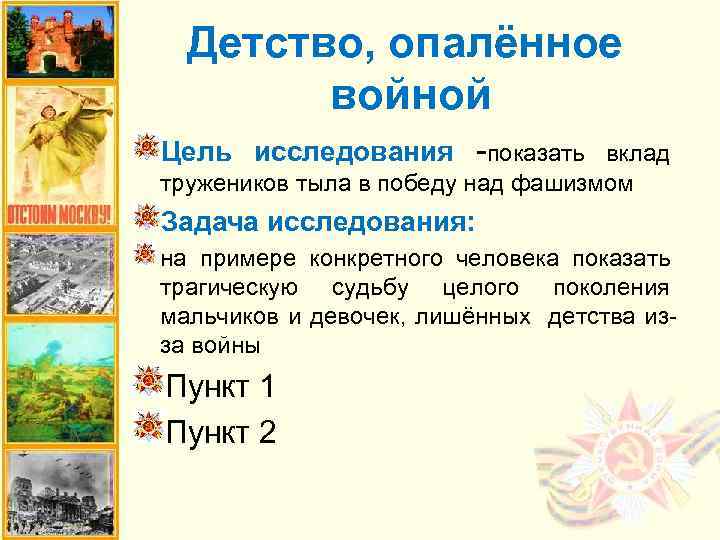 ОТСТОИМ МОСКВУ!

Детство, опалённое войной

Цель исследования -показать вклад тружеников тыла в победу над фашизмом

Задача исследования:

на примере конкретного человека показать трагическую судьбу целого поколения мальчиков и девочек, лишённых детства из-за войны

Пункт 1

Пункт 2